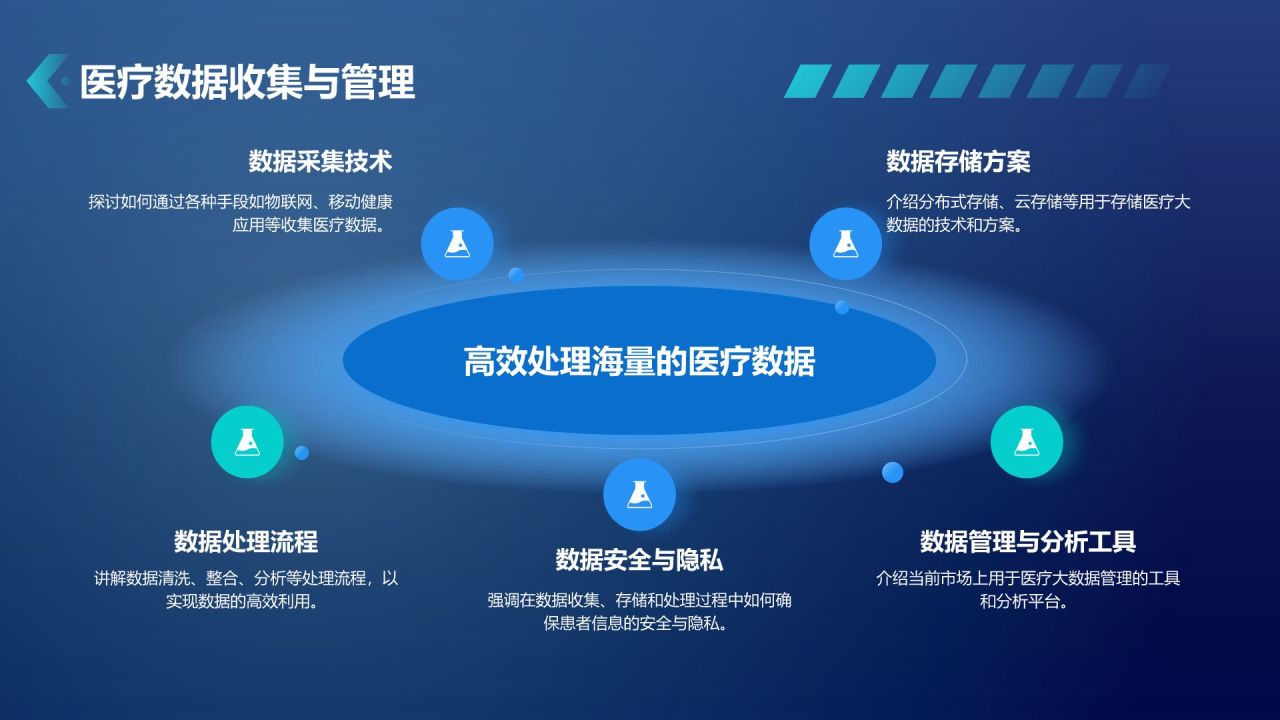 医疗数据收集与管理

数据采集技术

探讨如何通过各种手段如物联网、移动健康应用等收集医疗数据。

数据存储方案

介绍分布式存储、云存储等用于存储医疗大数据的技术和方案。

高效处理海量的医疗数据

数据处理流程

讲解数据清洗、整合、分析等处理流程，以实现数据的高效利用。

数据安全与隐私

强调在数据收集、存储和处理过程中如何确保患者信息的安全与隐私。

数据管理与分析工具

介绍当前市场上用于医疗大数据管理的工具和分析平台。